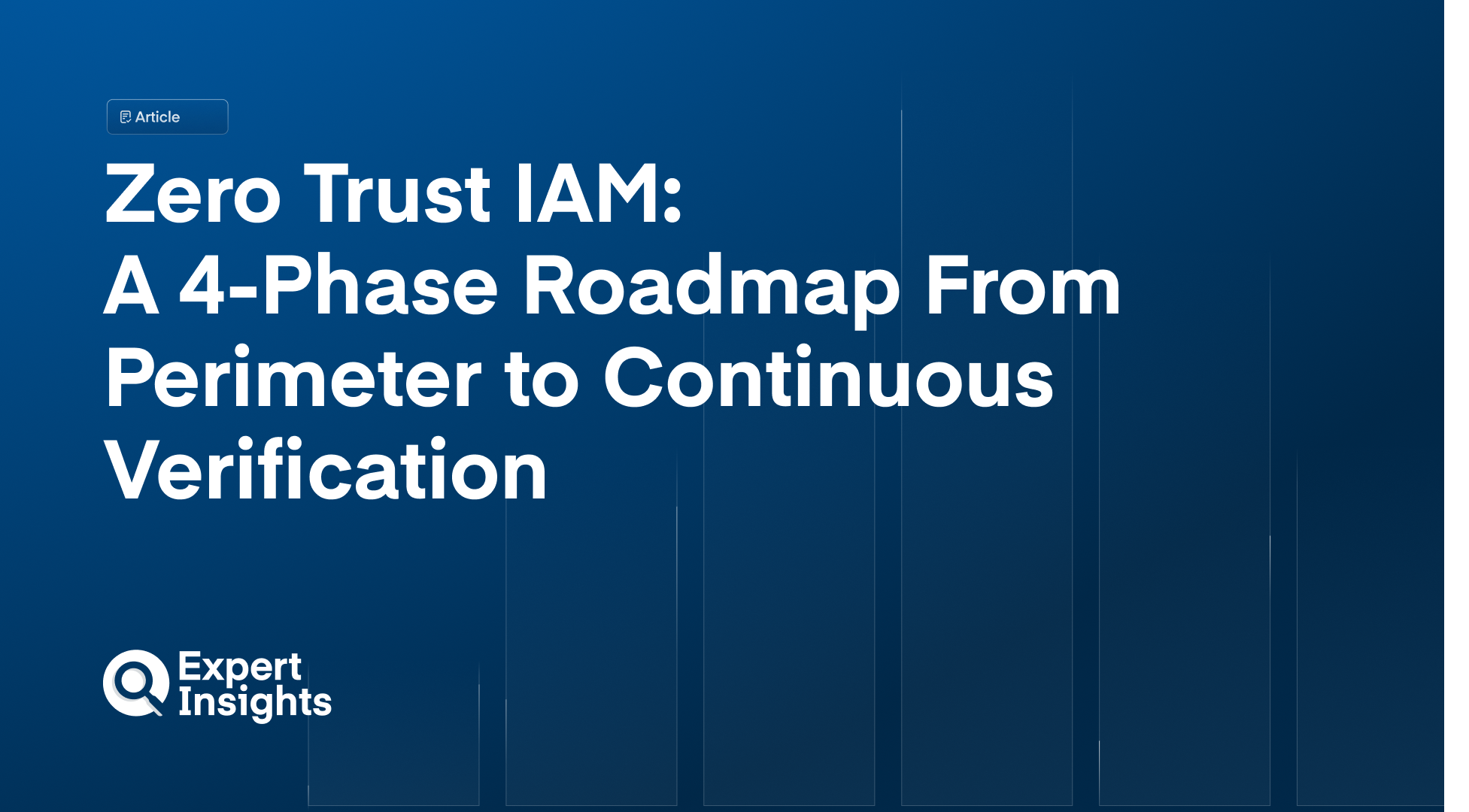 Article

Zero Trust IAM:
A 4-Phase Roadmap From Perimeter to Continuous Verification

Expert Insights